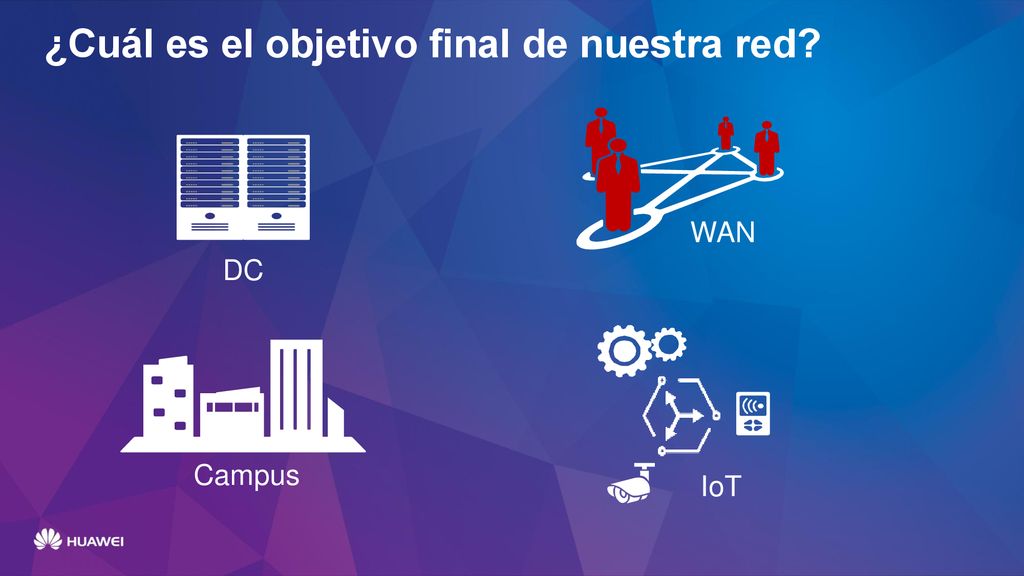 ¿Cuál es el objetivo final de nuestra red?

DC

WAN

Campus

IoT

HUAWEI